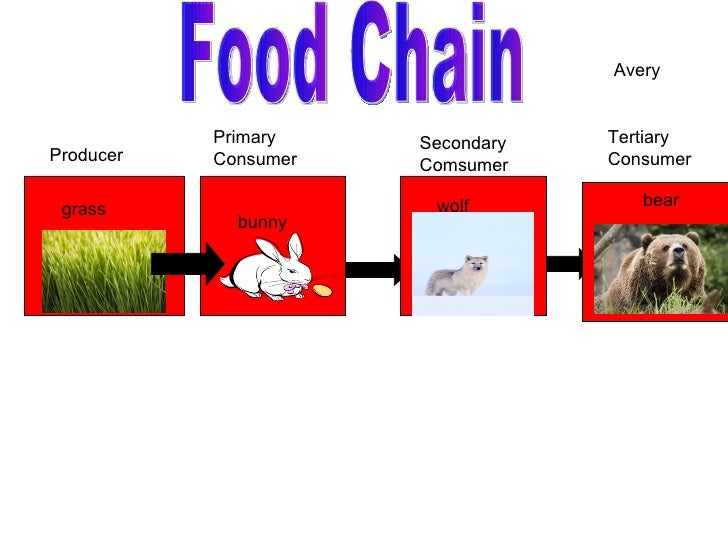 Food Chain

Avery

Producer

grass

Primary Consumer

bunny

Secondary Comsumer

wolf

Tertiary Consumer

bear